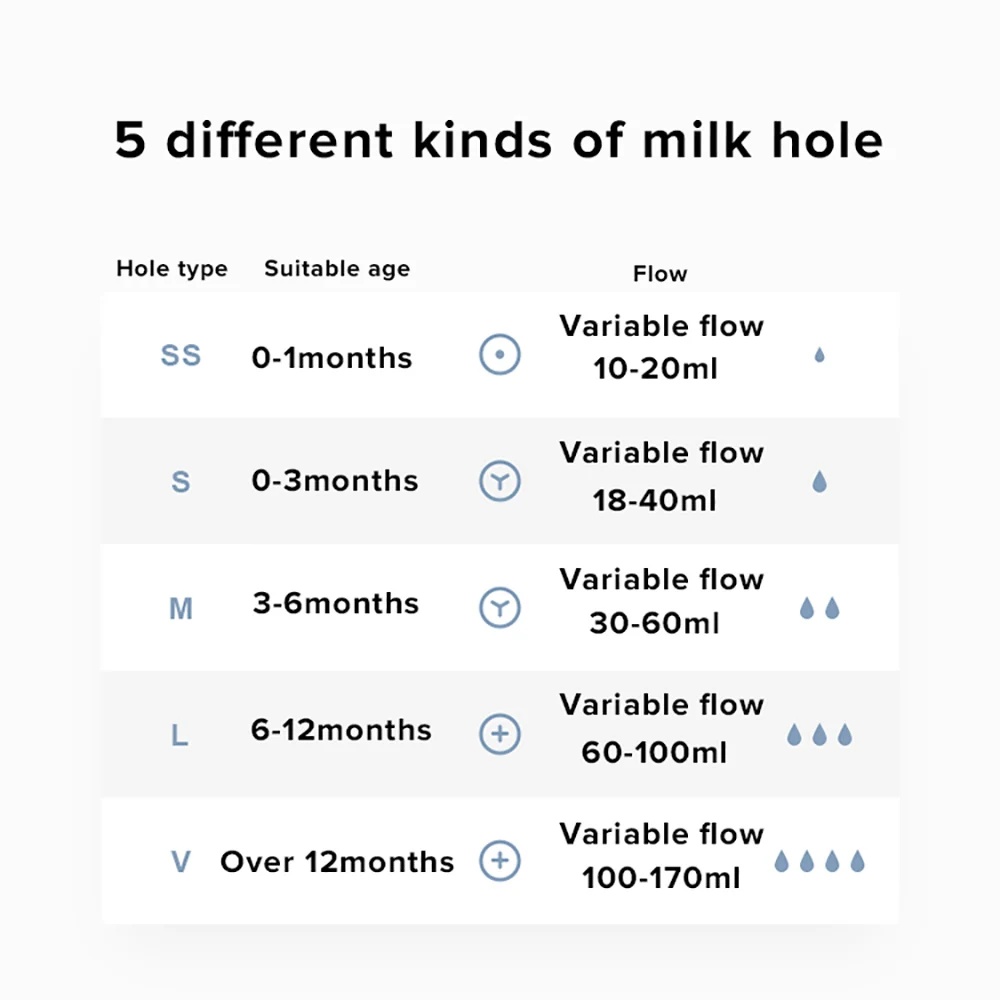 5 different kinds of milk hole

| Hole type | Suitable age | Flow |
|---|---|---|
| SS | 0-1months | Variable flow 10-20ml |
| S | 0-3months | Variable flow 18-40ml |
| M | 3-6months | Variable flow 30-60ml |
| L | 6-12months | Variable flow 60-100ml |
| V | Over 12months | Variable flow 100-170ml |